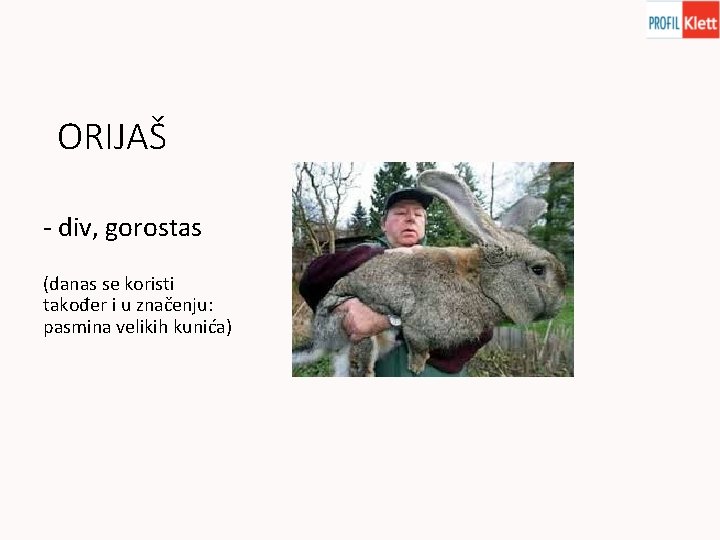 PROFIL Klett

ORIJAŠ

- div, gorostas

(danas se koristi također i u značenju: pasmina velikih kunića)